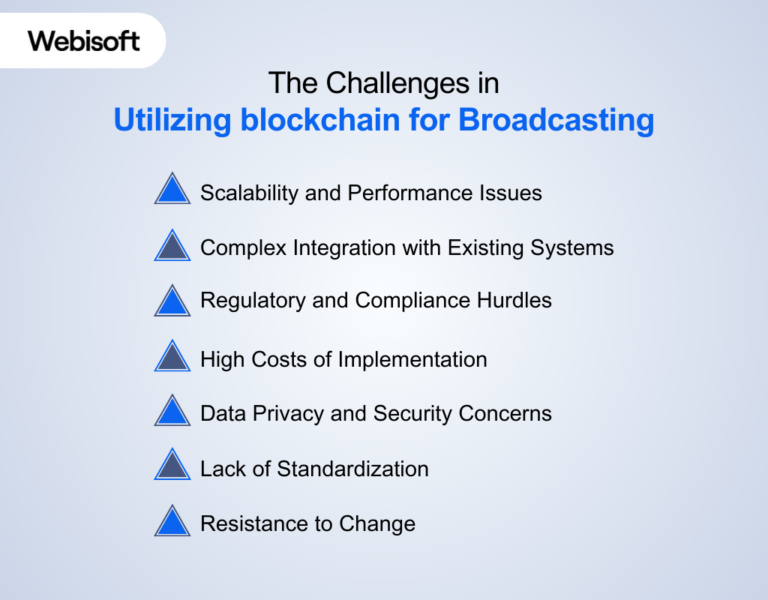 Webisoft

The Challenges in
Utilizing blockchain for Broadcasting

Scalability and Performance Issues

Complex Integration with Existing Systems

Regulatory and Compliance Hurdles

High Costs of Implementation

Data Privacy and Security Concerns

Lack of Standardization

Resistance to Change